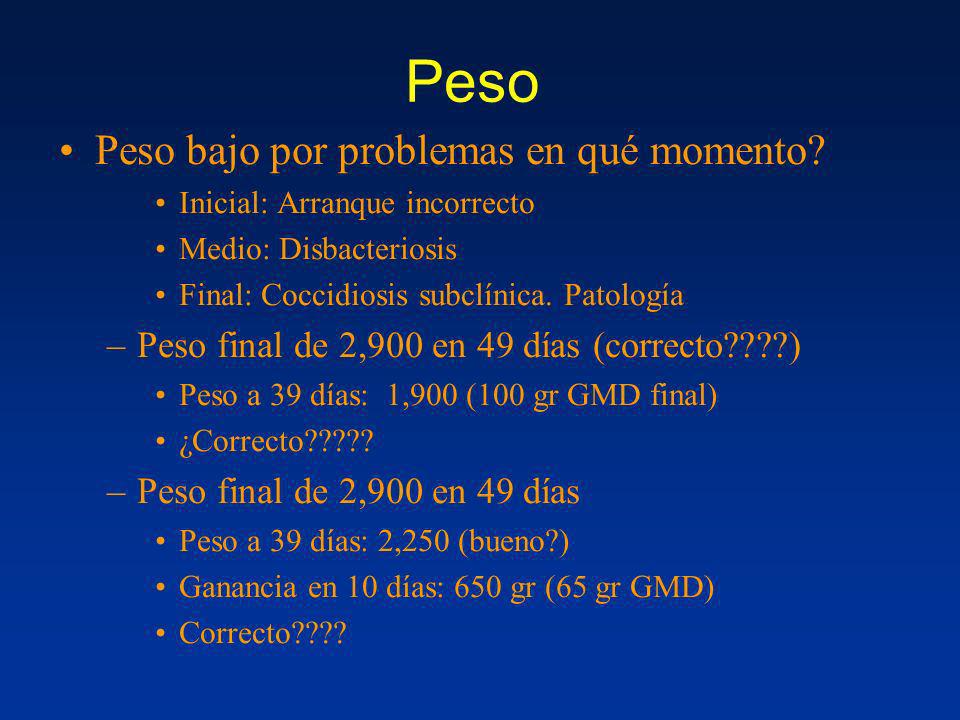 Peso

• Peso bajo por problemas en qué momento?
  • Inicial: Arranque incorrecto
  • Medio: Disbacteriosis
  • Final: Coccidiosis subclínica. Patología
– Peso final de 2,900 en 49 días (correcto????)
  • Peso a 39 días: 1,900 (100 gr GMD final)
  • ¿Correcto?????
– Peso final de 2,900 en 49 días
  • Peso a 39 días: 2,250 (bueno?)
  • Ganancia en 10 días: 650 gr (65 gr GMD)
  • Correcto????